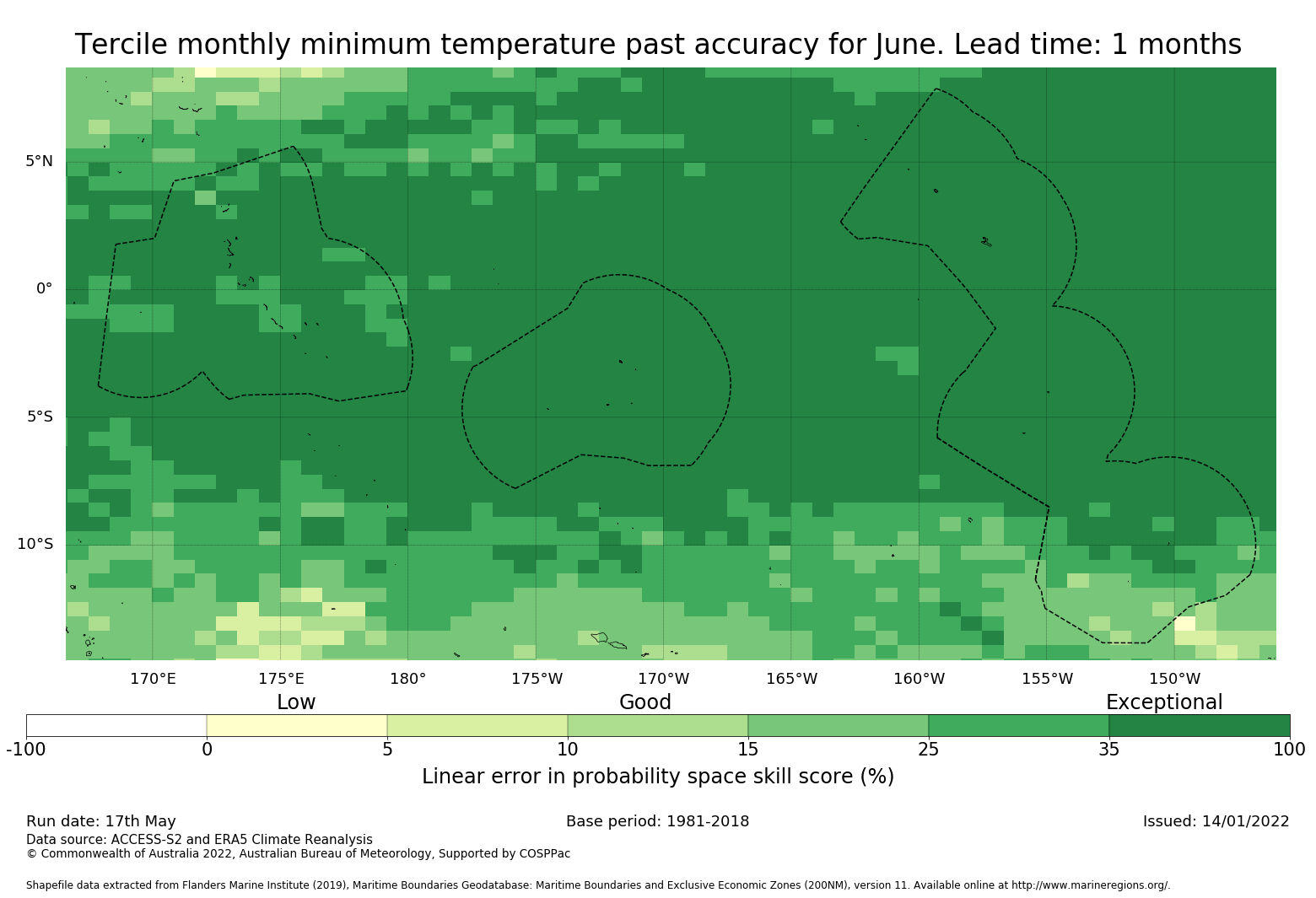 Tercile monthly minimum temperature past accuracy for June. Lead time: 1 months

5°N
0°
5°S
10°S

170°E 175°E 180° 175°W 170°W 165°W 160°W 155°W 150°W

Low
Good
Exceptional

-100 0 5 10 15 25 35 100

Linear error in probability space skill score (%)

Run date: 17th May
Base period: 1981-2018
Issued: 14/01/2022
Data source: ACCESS-S2 and ERA5 Climate Reanalysis
© Commonwealth of Australia 2022, Australian Bureau of Meteorology, Supported by COSPPac

Shapefile data extracted from Flanders Marine Institute (2019), Maritime Boundaries Geodatabase: Maritime Boundaries and Exclusive Economic Zones (200NM), version 11. Available online at http://www.marineregions.org/.